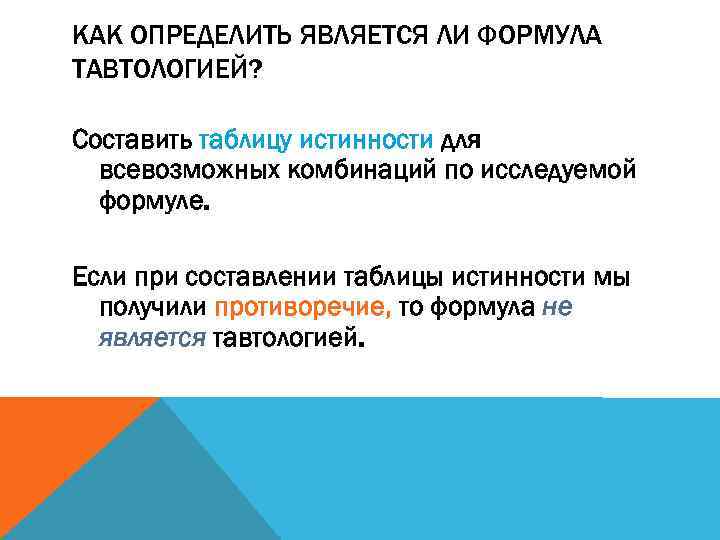 КАК ОПРЕДЕЛИТЬ ЯВЛЯЕТСЯ ЛИ ФОРМУЛА ТАВТОЛОГИЕЙ?

Составить таблицу истинности для всевозможных комбинаций по исследуемой формуле.

Если при составлении таблицы истинности мы получили противоречие, то формула не является тавтологией.